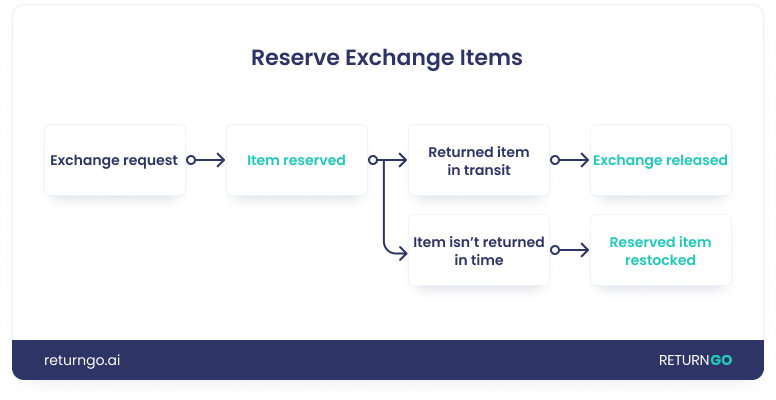 Reserve Exchange Items

Exchange request

Item reserved

Returned item in transit

Exchange released

Item isn't returned in time

Reserved item restocked

returngo.ai

RETURNGO